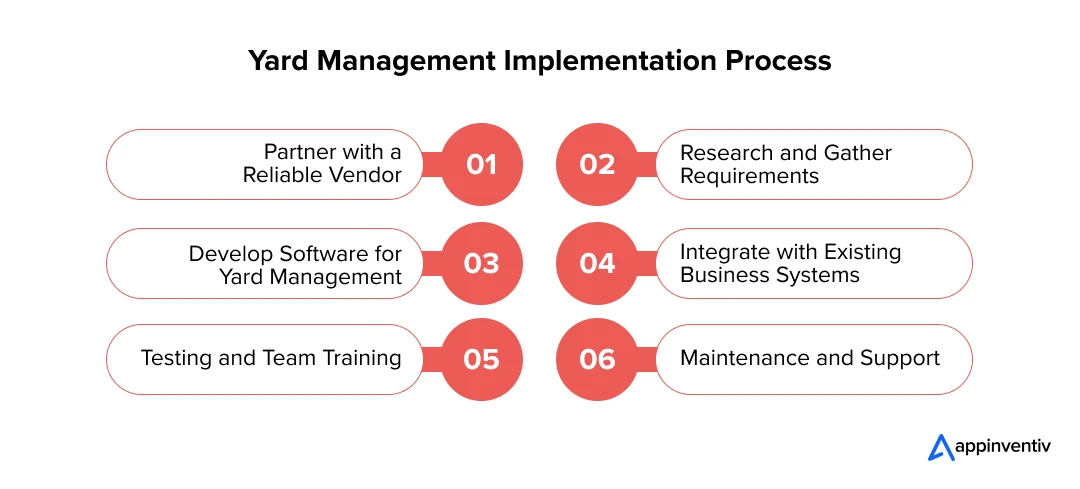 Yard Management Implementation Process

Partner with a Reliable Vendor

01

02

Research and Gather Requirements

Develop Software for Yard Management

03

04

Integrate with Existing Business Systems

Testing and Team Training

05

06

Maintenance and Support

appinventiv